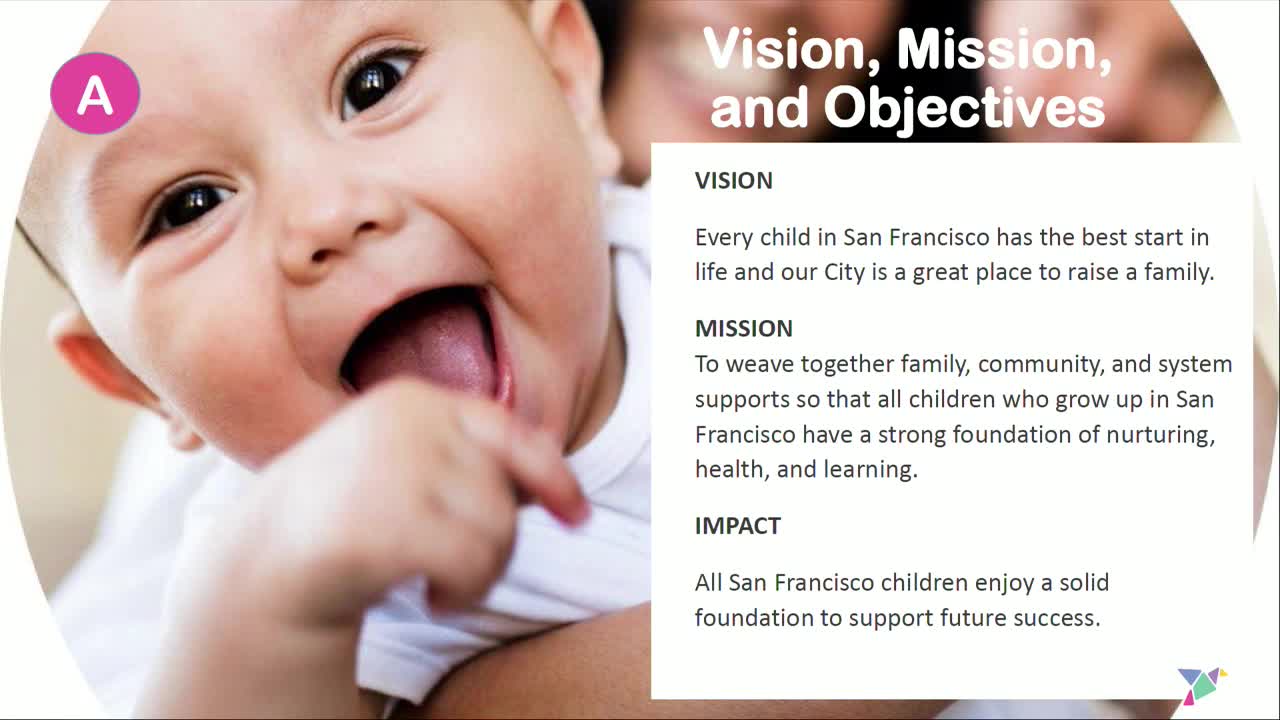 A

Vision, Mission, and Objectives

VISION

Every child in San Francisco has the best start in life and our City is a great place to raise a family.

MISSION
To weave together family, community, and system supports so that all children who grow up in San Francisco have a strong foundation of nurturing, health, and learning.

IMPACT

All San Francisco children enjoy a solid foundation to support future success.